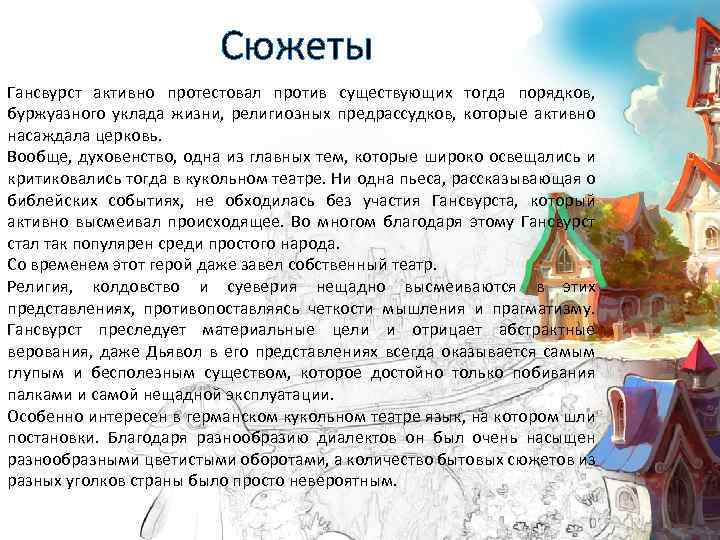 Сюжеты

Гансвурст активно протестовал против существующих тогда порядков, буржуазного уклада жизни, религиозных предрассудков, которые активно насаждала церковь.
Вообще, духовенство, одна из главных тем, которые широко освещались и критиковались тогда в кукольном театре. Ни одна пьеса, рассказывающая о библейских событиях, не обходилась без участия Гансвурста, который активно высмеивал происходящее. Во многом благодаря этому Гансвурст стал так популярен среди простого народа.
Со временем этот герой даже завел собственный театр.
Религия, колдовство и суеверия нещадно высмеиваются в этих представлениях, противопоставляясь четкости мышления и прагматизму. Гансвурст преследует материальные цели и отрицает абстрактные верования, даже Дьявол в его представлениях всегда оказывается самым глупым и бесполезным существом, которое достойно только побивания палками и самой нещадной эксплуатации.
Особенно интересен в германском кукольном театре язык, на котором шли постановки. Благодаря разнообразию диалектов он был очень насыщен разнообразными цветистыми оборотами, а количество бытовых сюжетов из разных уголков страны было просто невероятным.